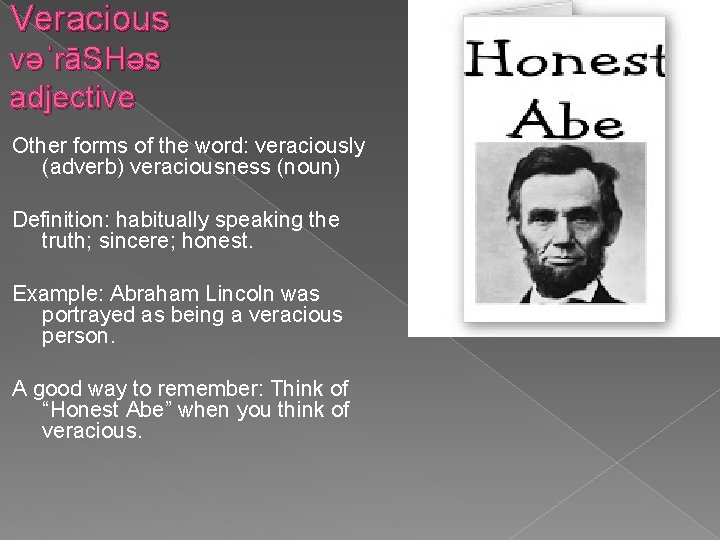 Veracious
vəˈrāSHəs
adjective

Other forms of the word: veraciously (adverb) veraciousness (noun)

Definition: habitually speaking the truth; sincere; honest.

Example: Abraham Lincoln was portrayed as being a veracious person.

A good way to remember: Think of “Honest Abe” when you think of veracious.

Honest
Abe